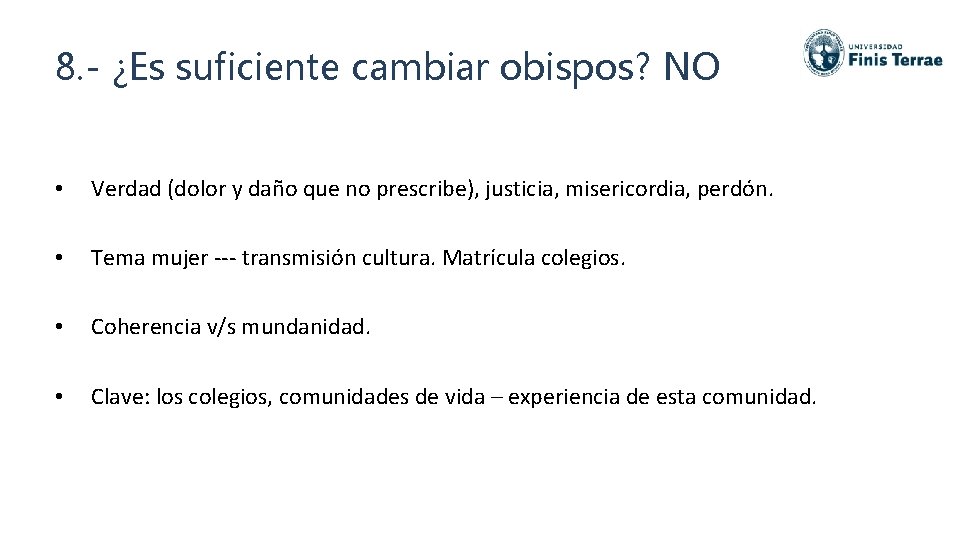 8.- ¿Es suficiente cambiar obispos? NO

UNIVERSIDAD Finis Terrae

• Verdad (dolor y daño que no prescribe), justicia, misericordia, perdón.

• Tema mujer --- transmisión cultura. Matrícula colegios.

• Coherencia v/s mundanidad.

• Clave: los colegios, comunidades de vida – experiencia de esta comunidad.